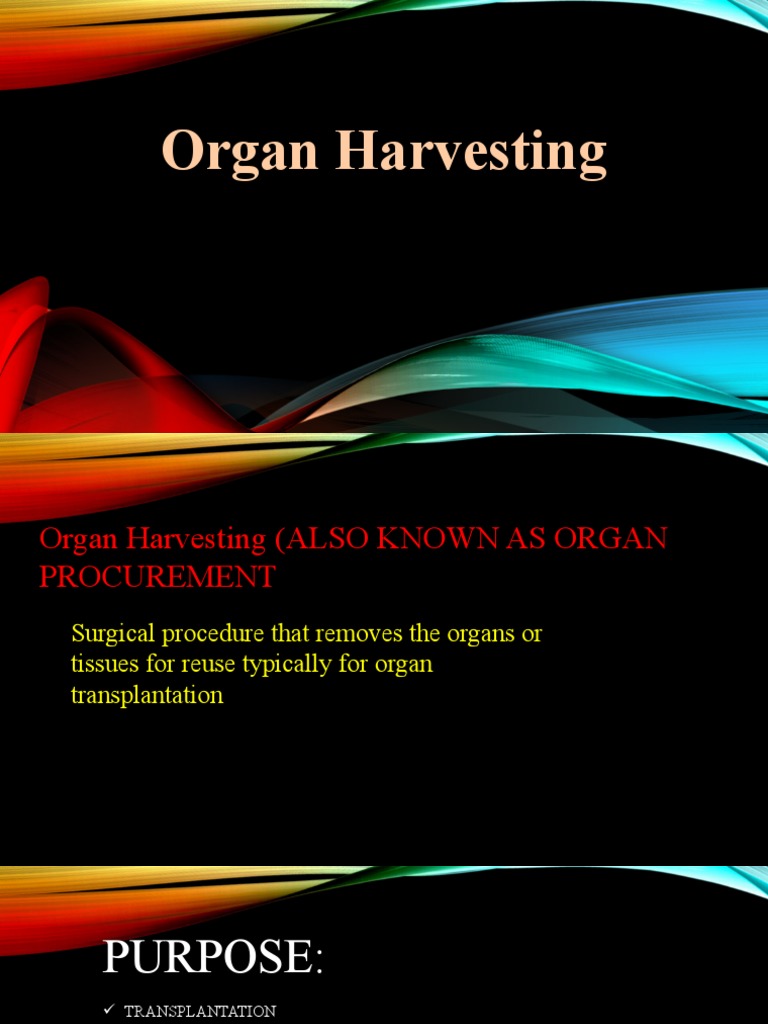 Organ Harvesting

Organ Harvesting (ALSO KNOWN AS ORGAN PROCUREMENT

Surgical procedure that removes the organs or tissues for reuse typically for organ transplantation

PURPOSE:

✓ TRANSPLANTATION